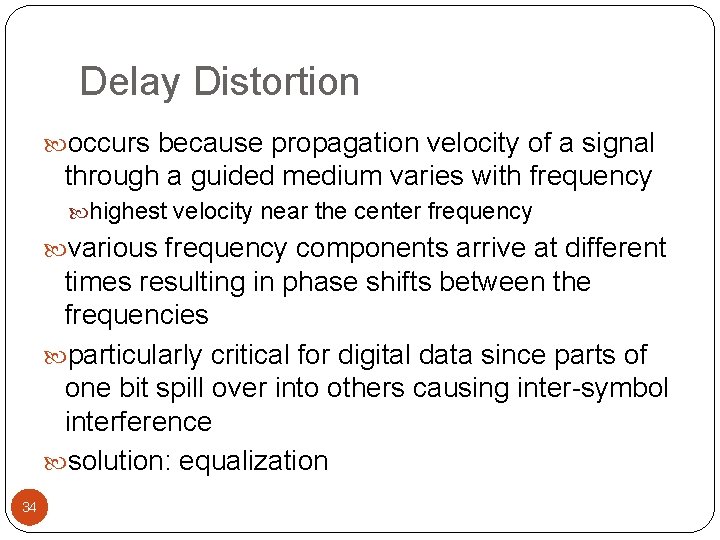 Delay Distortion

occurs because propagation velocity of a signal through a guided medium varies with frequency

highest velocity near the center frequency

various frequency components arrive at different times resulting in phase shifts between the frequencies

particularly critical for digital data since parts of one bit spill over into others causing inter-symbol interference

solution: equalization

34